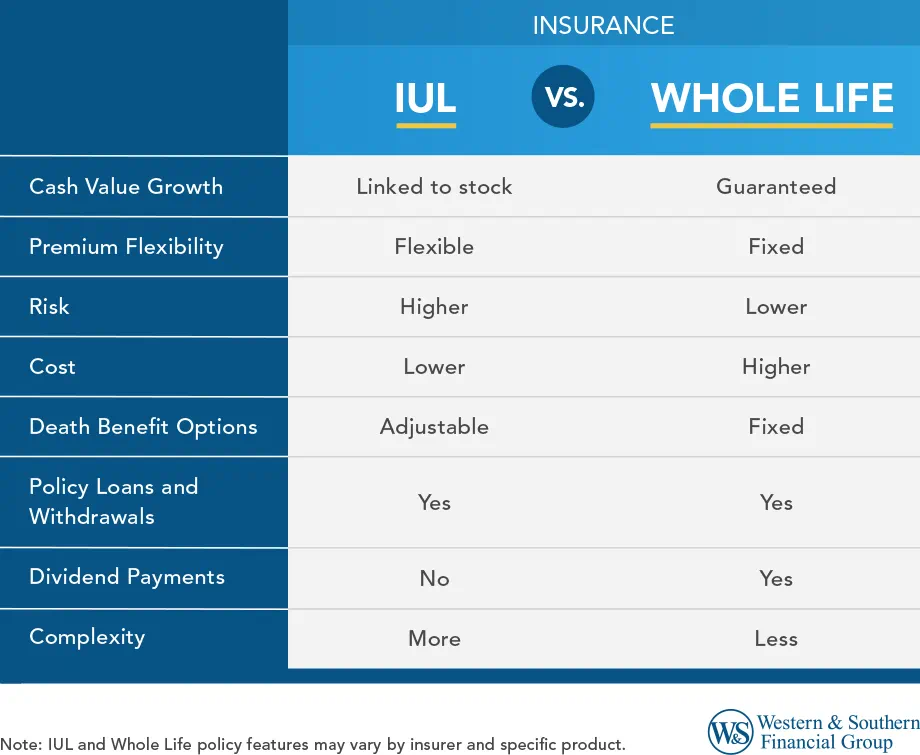 INSURANCE

| | IUL | VS. | WHOLE LIFE |
|---|---|---|---|
| Cash Value Growth | Linked to stock | | Guaranteed |
| Premium Flexibility | Flexible | | Fixed |
| Risk | Higher | | Lower |
| Cost | Lower | | Higher |
| Death Benefit Options | Adjustable | | Fixed |
| Policy Loans and Withdrawals | Yes | | Yes |
| Dividend Payments | No | | Yes |
| Complexity | More | | Less |

Note: IUL and Whole Life policy features may vary by insurer and specific product.

W&S Western & Southern Financial Group